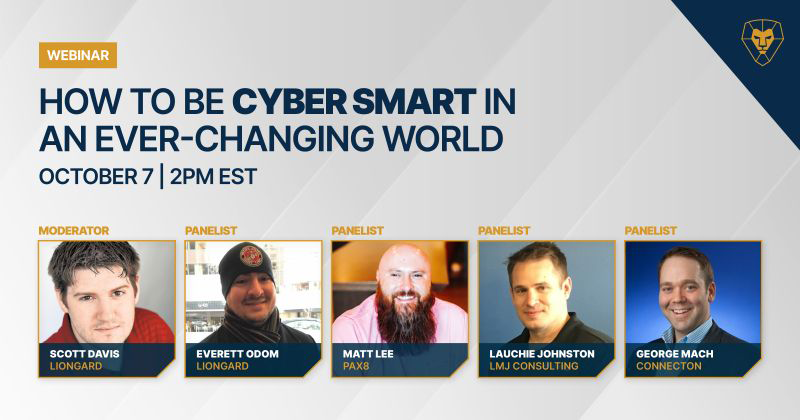 WEBINAR

HOW TO BE CYBER SMART IN AN EVER-CHANGING WORLD

OCTOBER 7 | 2PM EST

MODERATOR
SCOTT DAVIS
LIONGARD

PANELIST
EVERETT ODOM
LIONGARD

PANELIST
MATT LEE
PAX8

PANELIST
LAUCHIE JOHNSTON
LMJ CONSULTING

PANELIST
GEORGE MACH
CONNECTON